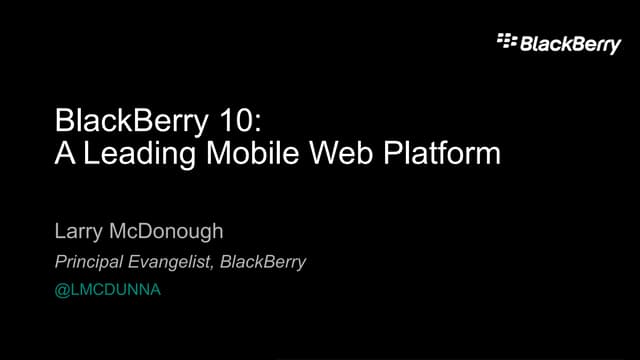 BlackBerry

BlackBerry 10:
A Leading Mobile Web Platform

Larry McDonough

Principal Evangelist, BlackBerry

@LMCDUNNA